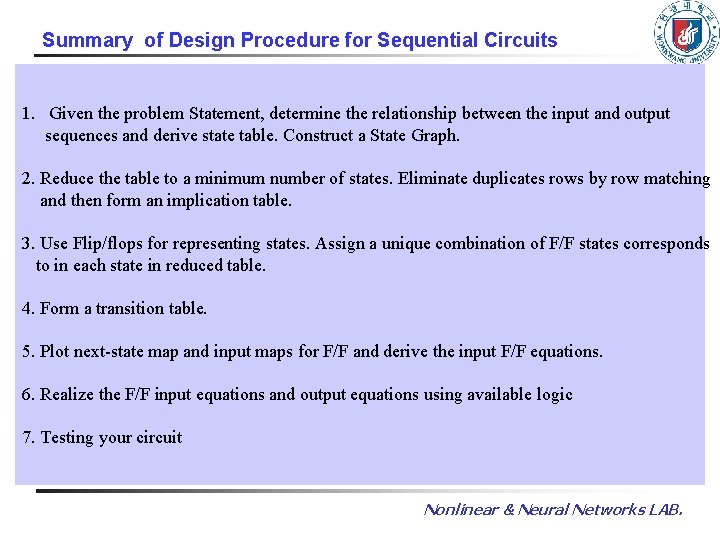 Summary of Design Procedure for Sequential Circuits

WONKWANG UNIVERSITY

1. Given the problem Statement, determine the relationship between the input and output sequences and derive state table. Construct a State Graph.

2. Reduce the table to a minimum number of states. Eliminate duplicates rows by row matching and then form an implication table.

3. Use Flip/flops for representing states. Assign a unique combination of F/F states corresponds to in each state in reduced table.

4. Form a transition table.

5. Plot next-state map and input maps for F/F and derive the input F/F equations.

6. Realize the F/F input equations and output equations using available logic

7. Testing your circuit

Nonlinear & Neural Networks LAB.